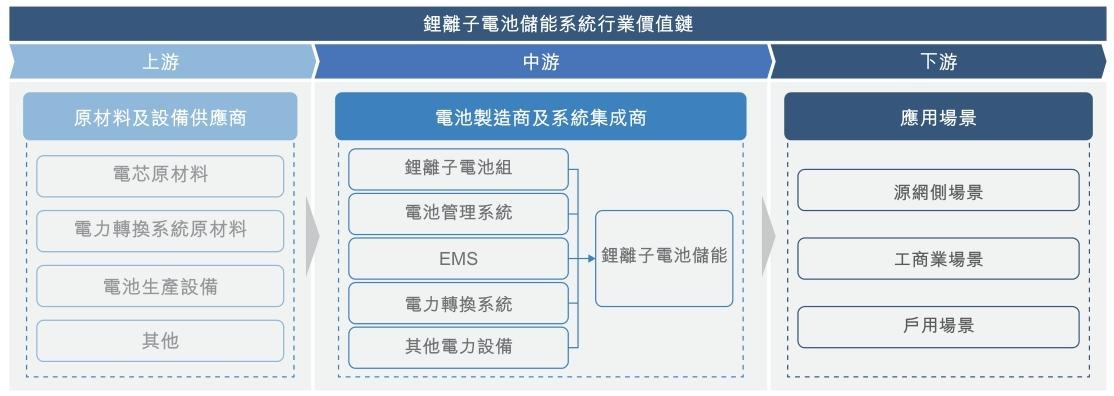 鋰離子電池儲能系統行業價值鏈

上游

原材料及設備供應商

電芯原材料

電力轉換系統原材料

電池生產設備

其他

中游

電池製造商及系統集成商

鋰離子電池組

電池管理系統

EMS

電力轉換系統

其他電力設備

鋰離子電池儲能

下游

應用場景

源網側場景

工商業場景

戶用場景